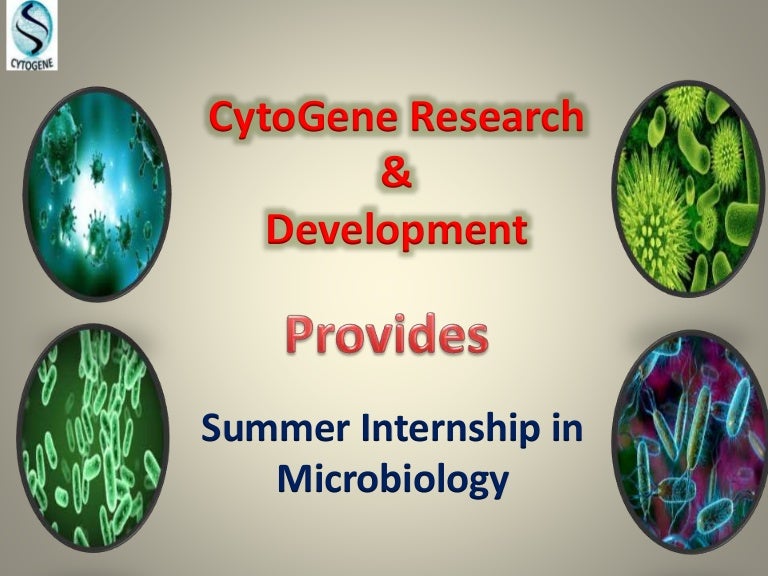 CYTOGENE

CytoGene Research & Development

Provides

Summer Internship in Microbiology